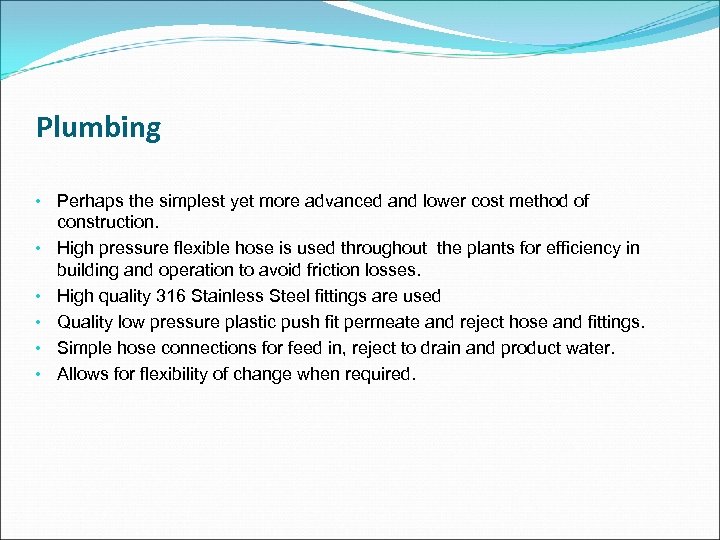 Plumbing

• Perhaps the simplest yet more advanced and lower cost method of construction.
• High pressure flexible hose is used throughout the plants for efficiency in building and operation to avoid friction losses.
• High quality 316 Stainless Steel fittings are used
• Quality low pressure plastic push fit permeate and reject hose and fittings.
• Simple hose connections for feed in, reject to drain and product water.
• Allows for flexibility of change when required.